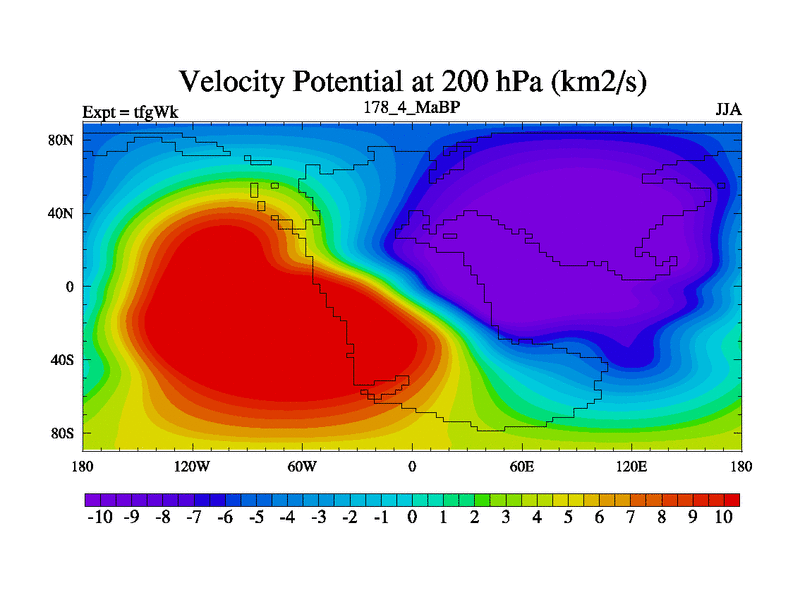 Velocity Potential at 200 hPa (km2/s)

Expt = tfgWk

178_4_MaBP

JJA

80N
40N
0
40S
80S

180 120W 60W 0 60E 120E 180

-10 -9 -8 -7 -6 -5 -4 -3 -2 -1 0 1 2 3 4 5 6 7 8 9 10